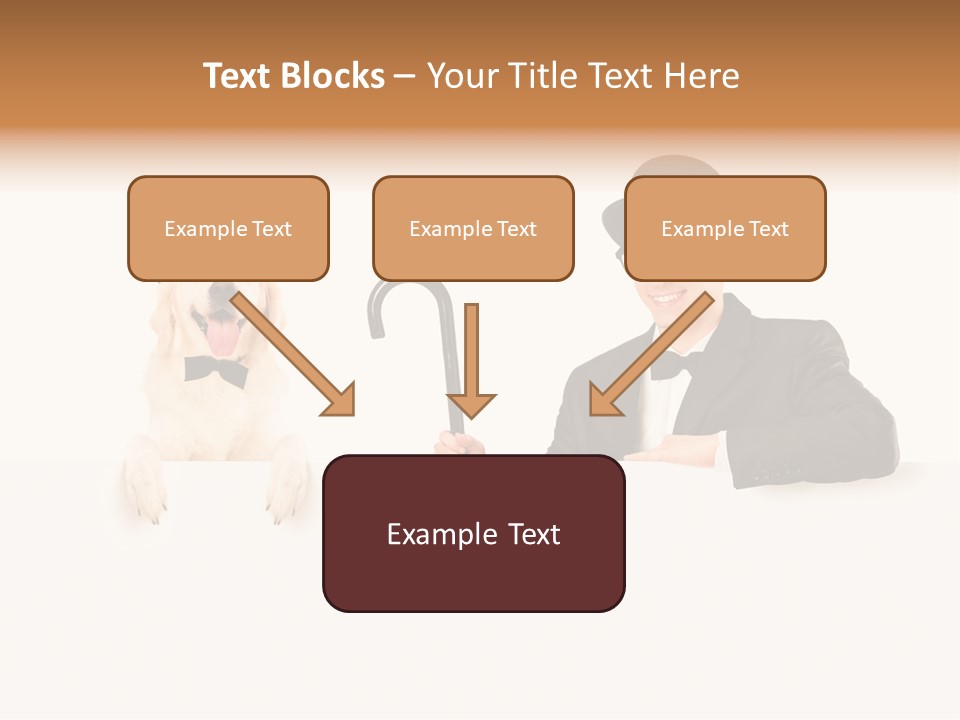 Text Blocks – Your Title Text Here

Example Text

Example Text

Example Text

Example Text